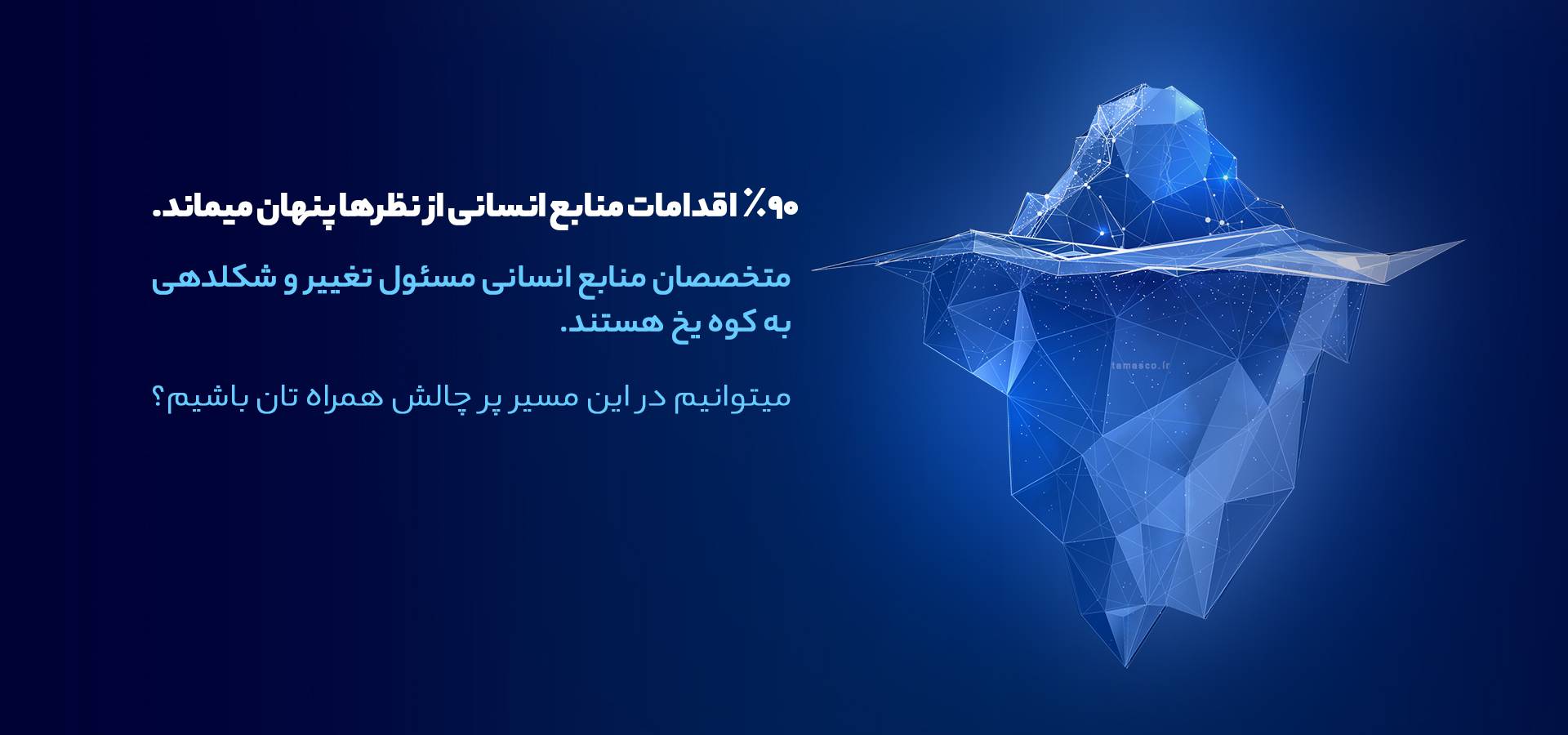 ۹۰٪ اقدامات منابع انسانی از نظرها پنهان میماند.

متخصصان منابع انسانی مسئول تغییر و شکلدهی به کوه یخ هستند.

میتوانیم در این مسیر پر چالش همراه تان باشیم؟

tamasco.ir